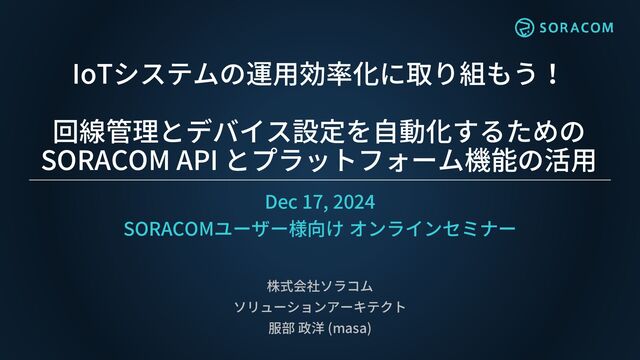 SORACOM

IoTシステムの運用効率化に取り組もう！

回線管理とデバイス設定を自動化するための SORACOM API とプラットフォーム機能の活用

Dec 17, 2024
SORACOMユーザー様向け オンラインセミナー

株式会社ソラコム
ソリューションアーキテクト
服部 政洋 (masa)